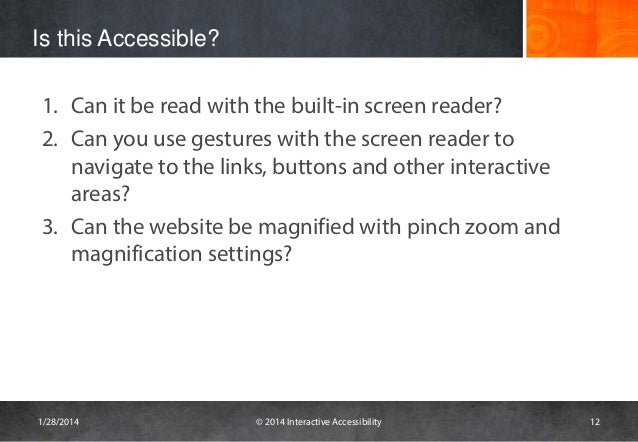 Is this Accessible?

1. Can it be read with the built-in screen reader?
2. Can you use gestures with the screen reader to navigate to the links, buttons and other interactive areas?
3. Can the website be magnified with pinch zoom and magnification settings?

1/28/2014

© 2014 Interactive Accessibility

12